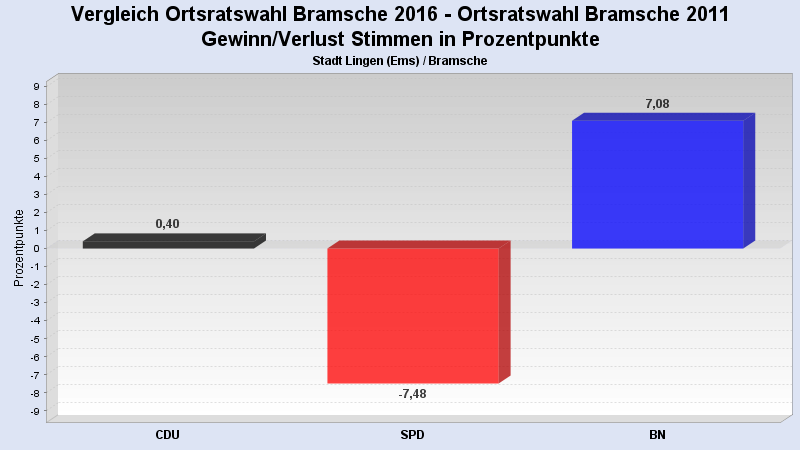 Vergleich Ortsratswahl Bramsche 2016 - Ortsratswahl Bramsche 2011
Gewinn/Verlust Stimmen in Prozentpunkte
Stadt Lingen (Ems) / Bramsche

Prozentpunkte

9
8
7
6
5
4
3
2
1
0
-1
-2
-3
-4
-5
-6
-7
-8
-9

0,40
-7,48
7,08

CDU
SPD
BN